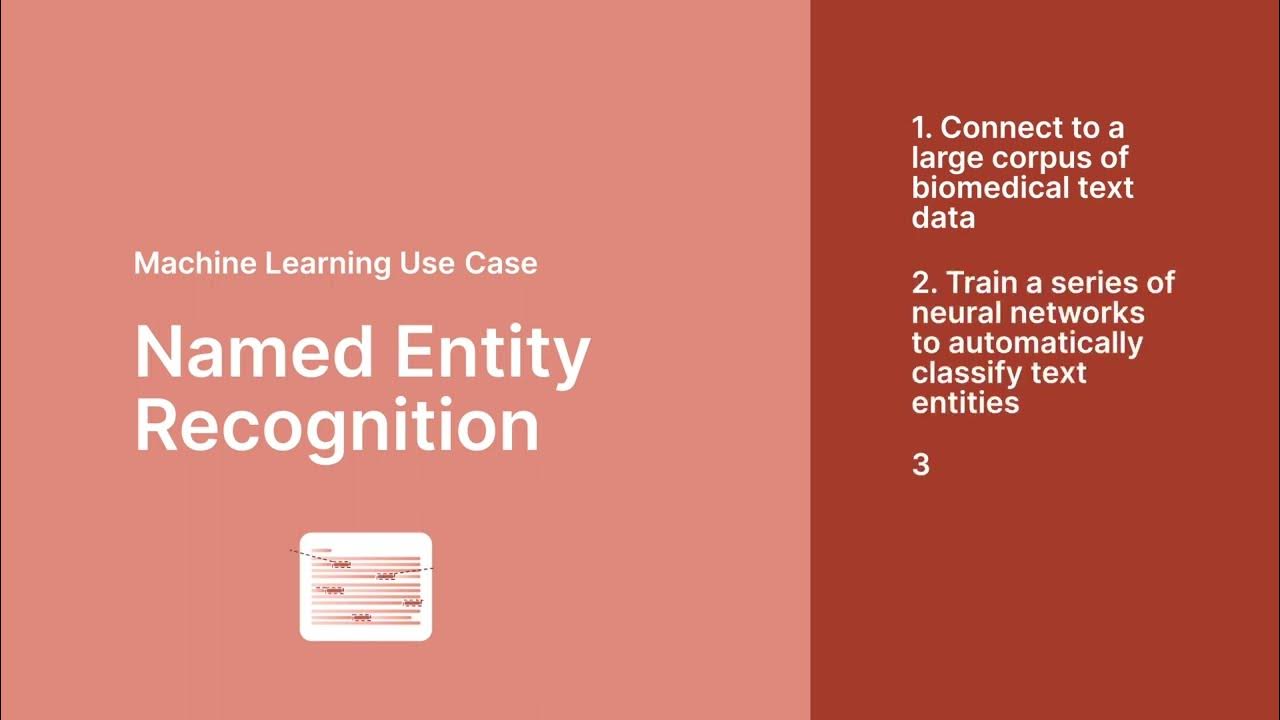 Machine Learning Use Case

Named Entity Recognition

1. Connect to a large corpus of biomedical text data

2. Train a series of neural networks to automatically classify text entities

3